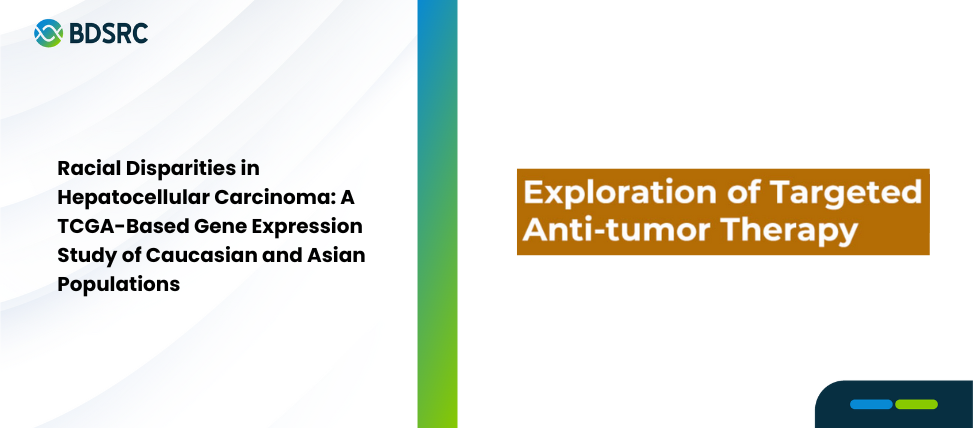 BDSRC

Racial Disparities in Hepatocellular Carcinoma: A TCGA-Based Gene Expression Study of Caucasian and Asian Populations

Exploration of Targeted Anti-tumor Therapy